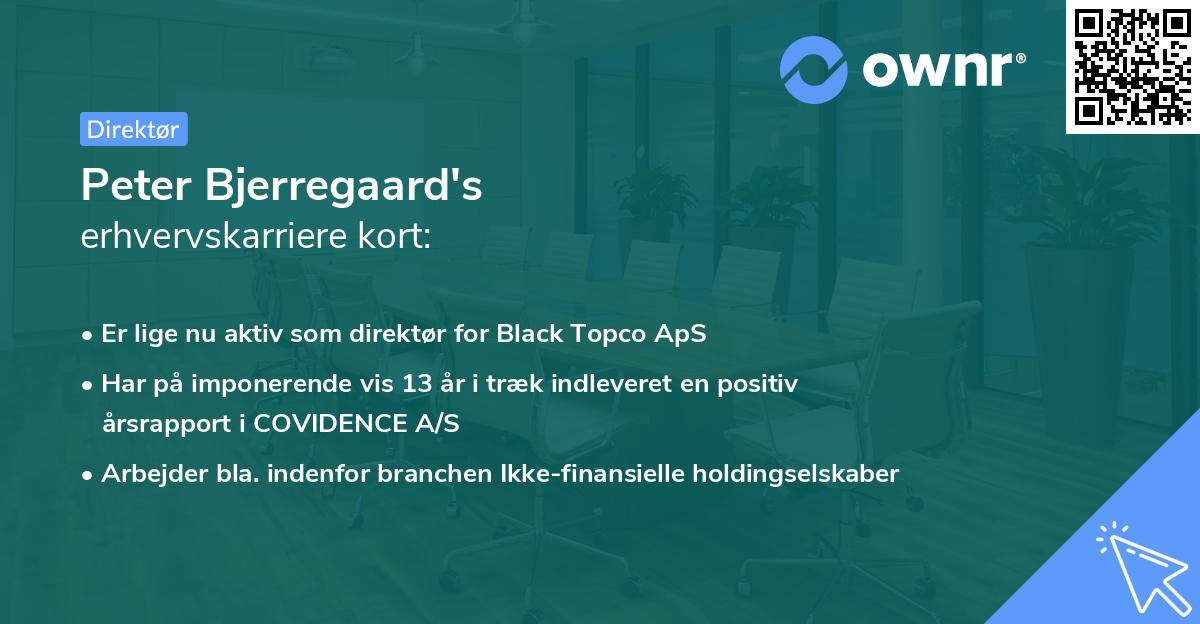 ownr®

Direktør

Peter Bjerregaard's

erhvervskarriere kort:

• Er lige nu aktiv som direktør for Black Topco ApS

• Har på imponerende vis 13 år i træk indleveret en positiv årsrapport i COVIDENCE A/S

• Arbejder bla. indenfor branchen Ikke-finansielle holdingselskaber